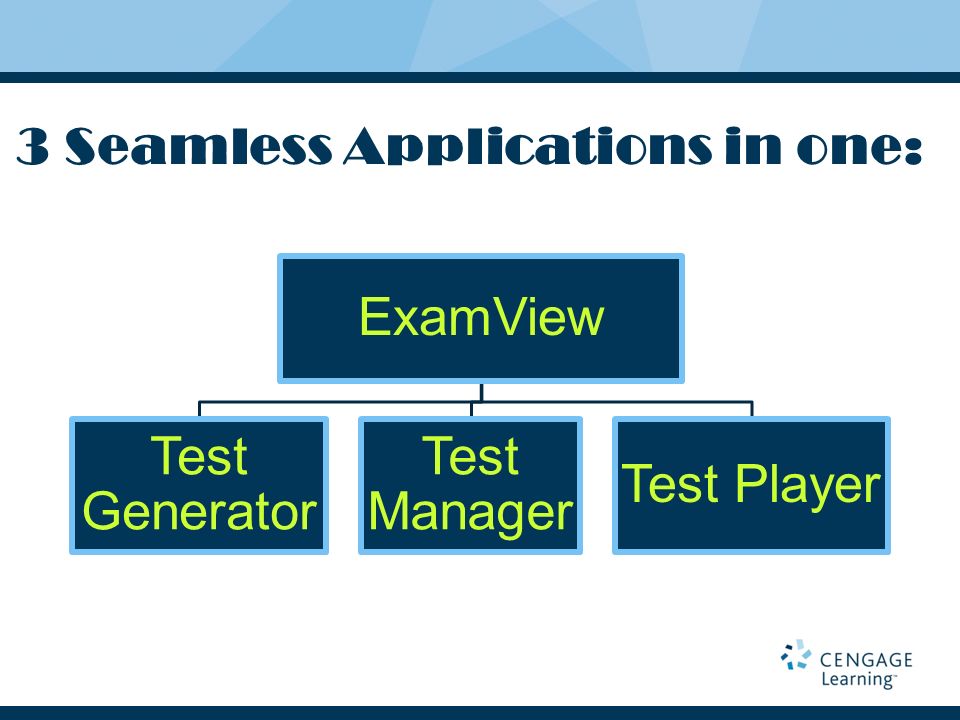 3 Seamless Applications in one:

ExamView

Test Generator

Test Manager

Test Player

CENGAGE Learning™